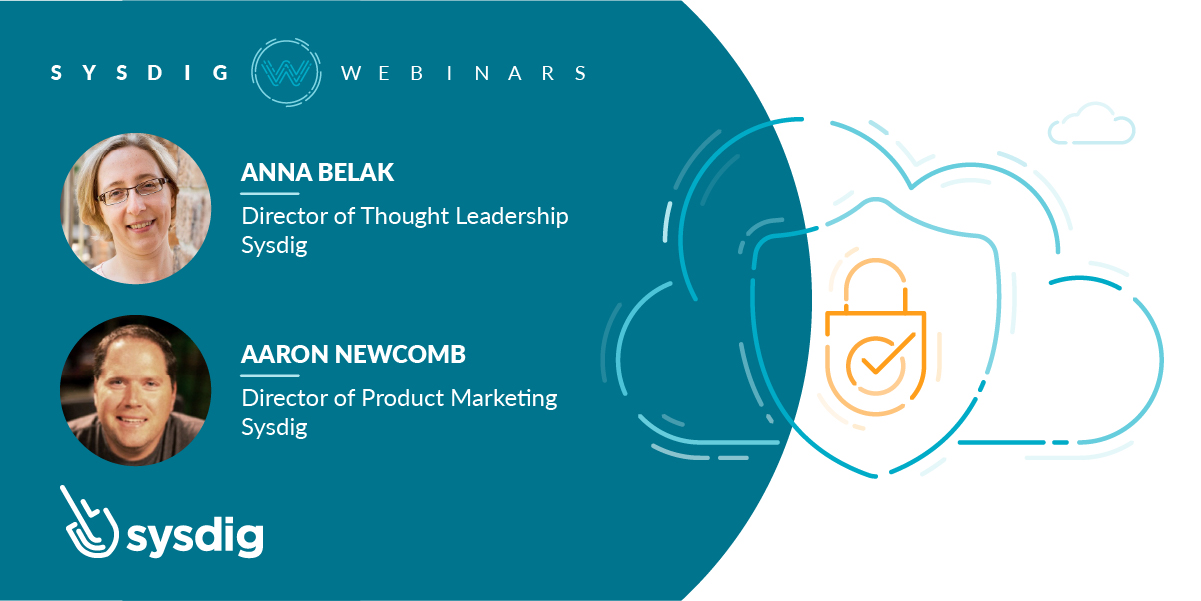 SYSDIG W WEBINARS

ANNA BELAK

Director of Thought Leadership
Sysdig

AARON NEWCOMB

Director of Product Marketing
Sysdig

sysdig